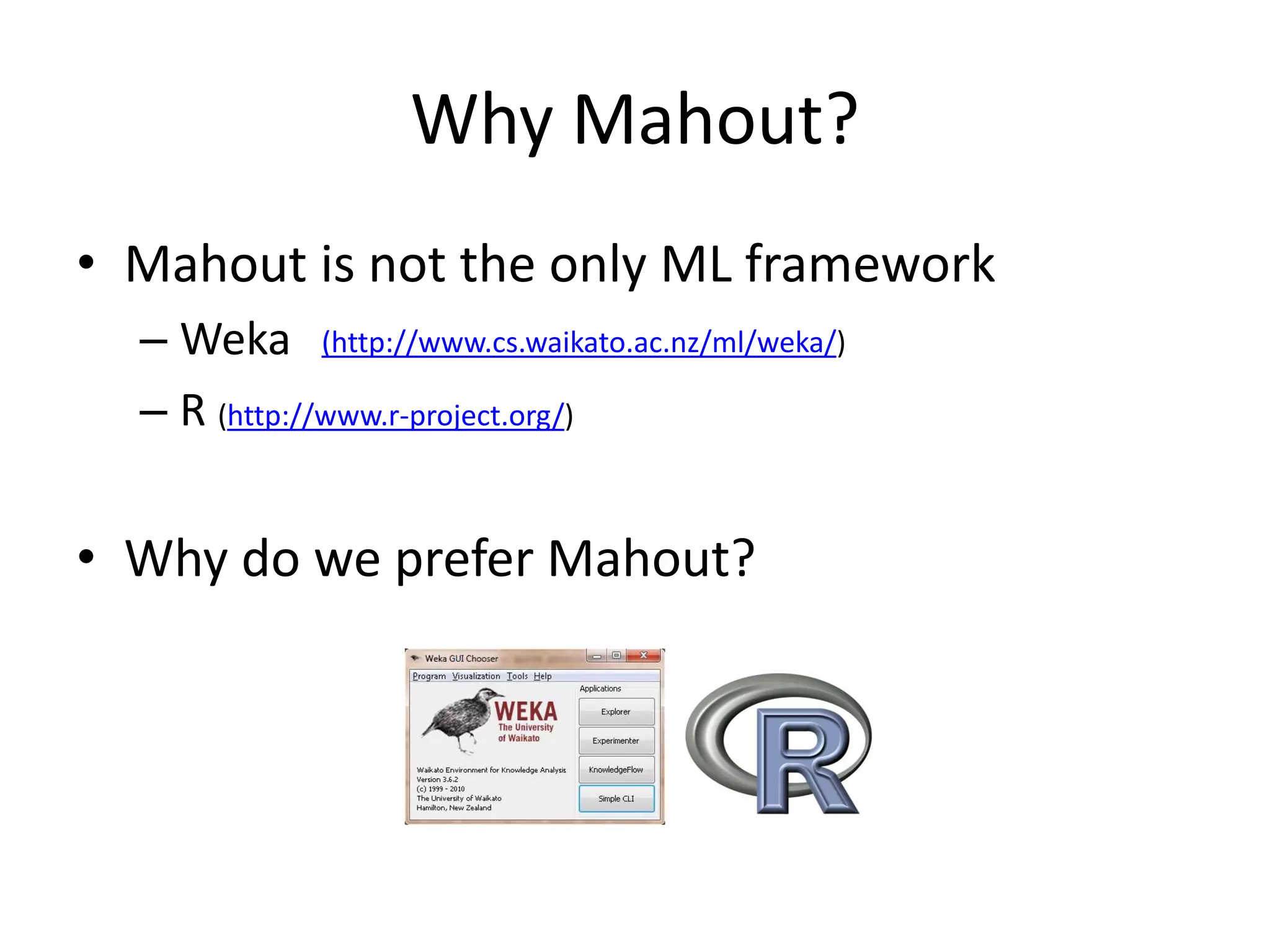 Why Mahout?

• Mahout is not the only ML framework
– Weka (http://www.cs.waikato.ac.nz/ml/weka/)
– R (http://www.r-project.org/)

• Why do we prefer Mahout?

Weka GUI Chooser
Program Visualization Tools Help
Applications
WEKA
The University of Waikato
Explorer
Experimenter
KnowledgeFlow
Simple CLI
Waikato Environment for Knowledge Analysis
Version 3.6.2
(c) 1999 - 2010
The University of Waikato
Hamilton, New Zealand

R